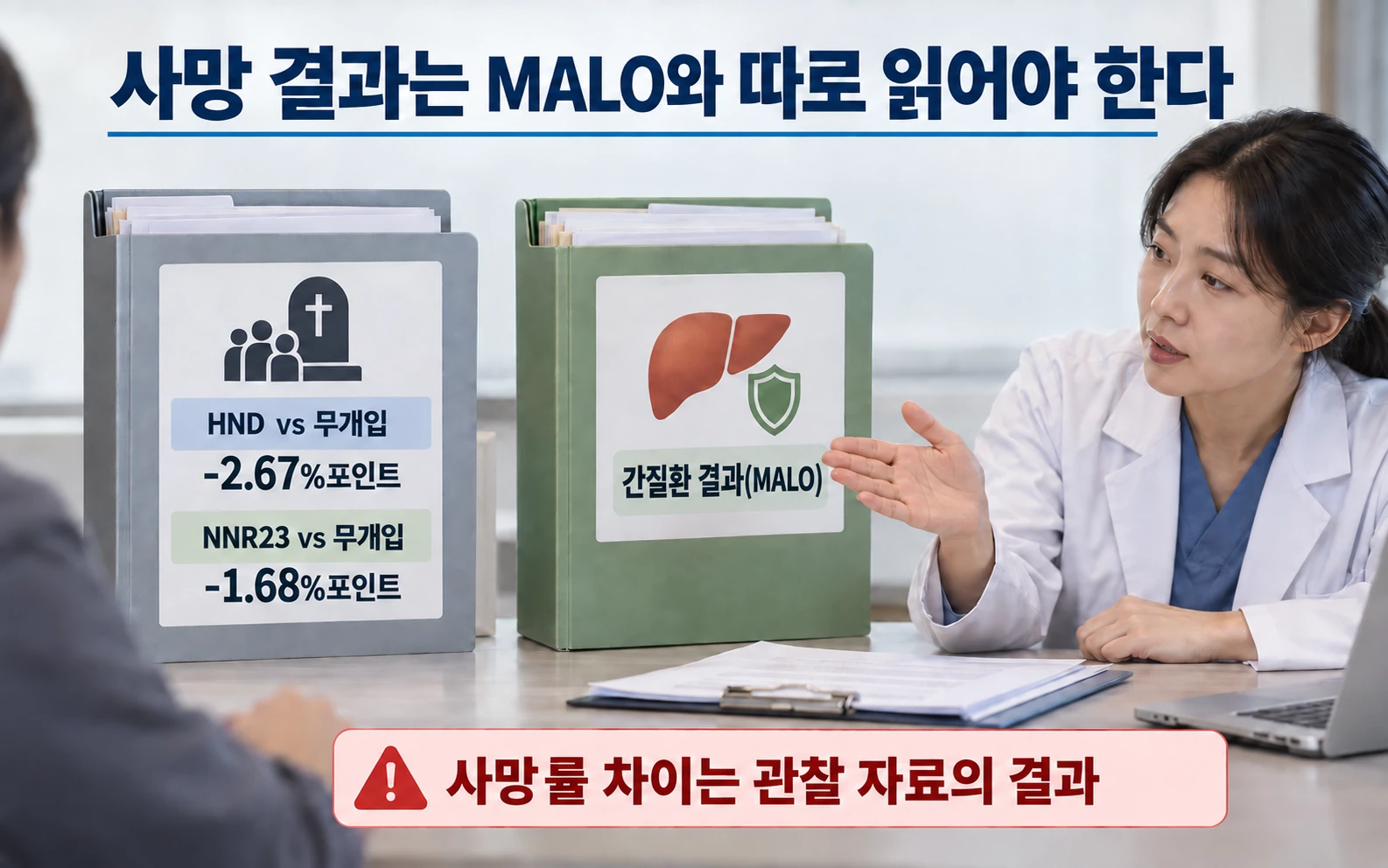 사망 결과는 MALO와 따로 읽어야 한다

HND vs 무개입

-2.67%포인트

NNR23 vs 무개입

-1.68%포인트

간질환 결과(MALO)

사망률 차이는 관찰 자료의 결과